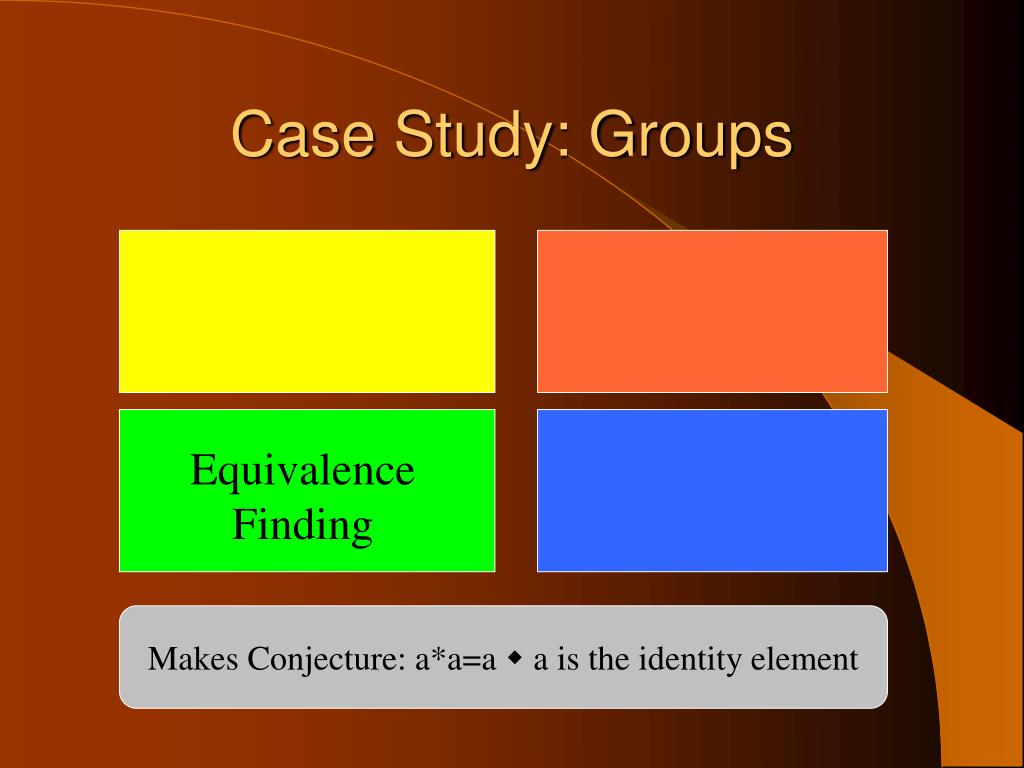 Case Study: Groups

Equivalence Finding

Makes Conjecture: a*a=a ◆ a is the identity element